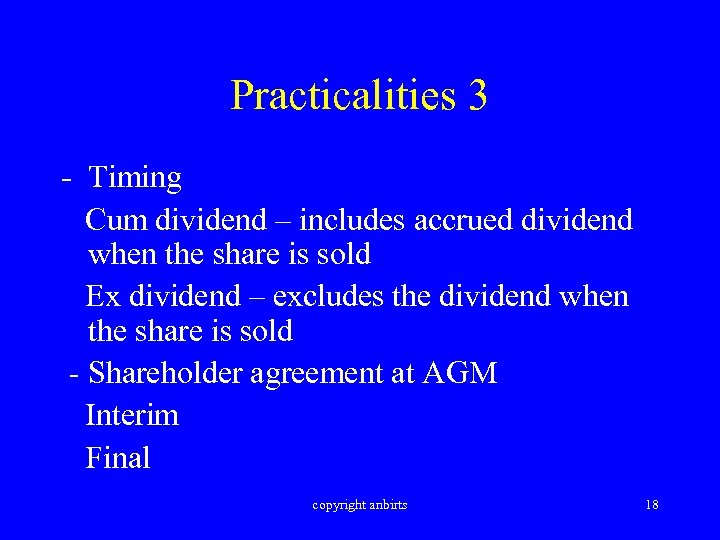 Practicalities 3

- Timing

Cum dividend – includes accrued dividend when the share is sold

Ex dividend – excludes the dividend when the share is sold

- Shareholder agreement at AGM

Interim

Final

copyright anbirts

18